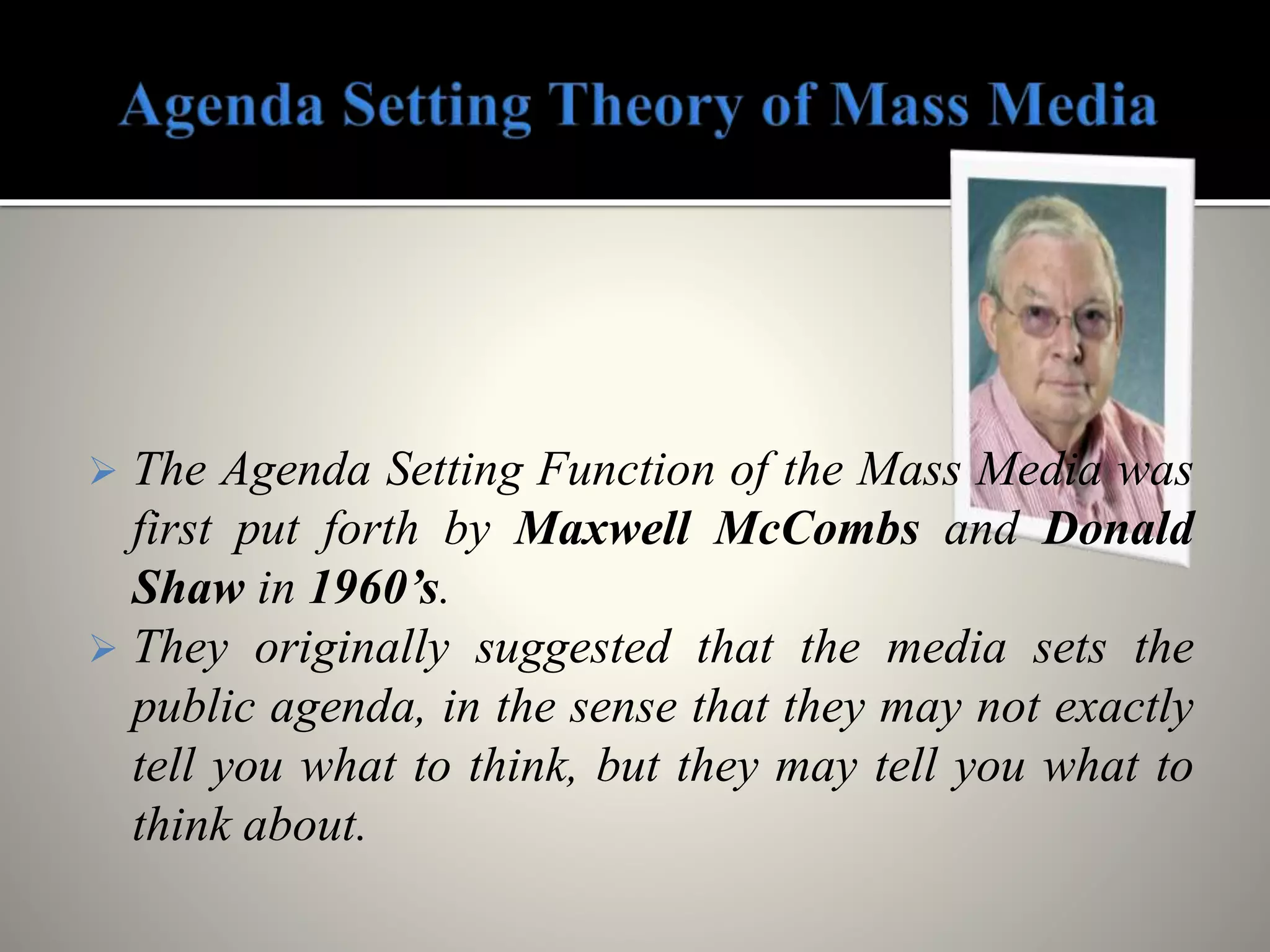 Agenda Setting Theory of Mass Media

➢ The Agenda Setting Function of the Mass Media was first put forth by Maxwell McCombs and Donald Shaw in 1960's.

➢ They originally suggested that the media sets the public agenda, in the sense that they may not exactly tell you what to think, but they may tell you what to think about.